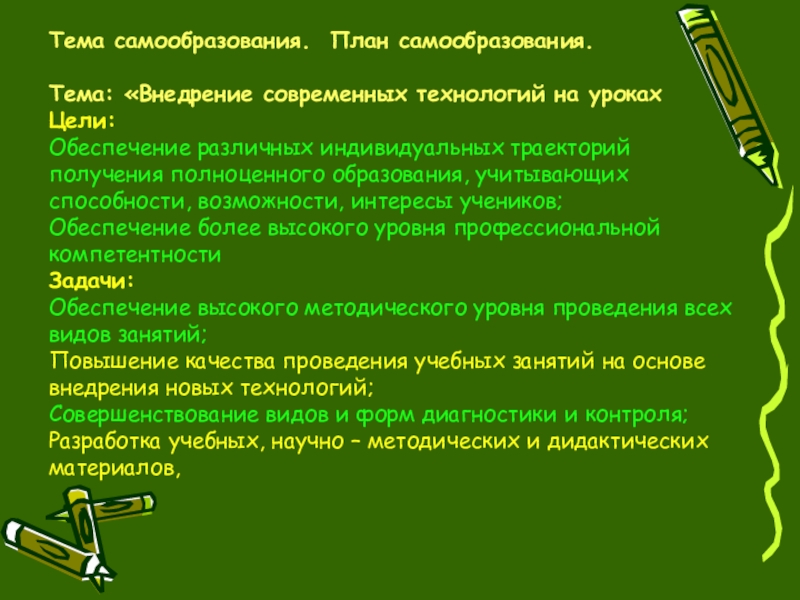 Тема самообразования. План самообразования.

Тема: «Внедрение современных технологий на уроках
Цели:
Обеспечение различных индивидуальных траекторий получения полноценного образования, учитывающих способности, возможности, интересы учеников;
Обеспечение более высокого уровня профессиональной компетентности
Задачи:
Обеспечение высокого методического уровня проведения всех видов занятий;
Повышение качества проведения учебных занятий на основе внедрения новых технологий;
Совершенствование видов и форм диагностики и контроля;
Разработка учебных, научно – методических и дидактических материалов,